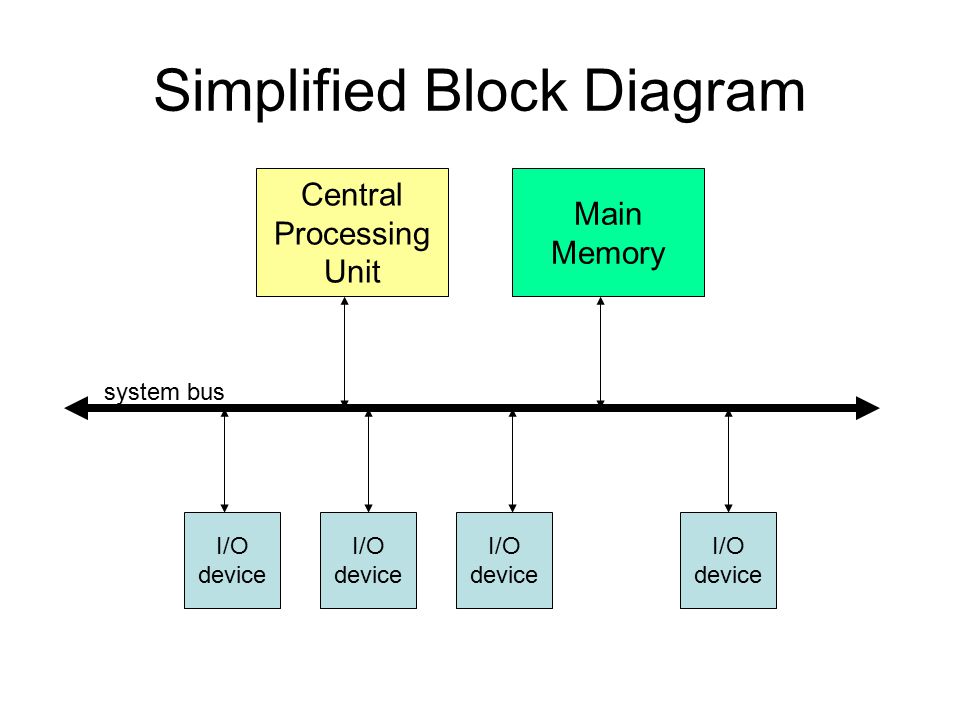 Simplified Block Diagram

Central Processing Unit

Main Memory

system bus

I/O device

I/O device

I/O device

I/O device